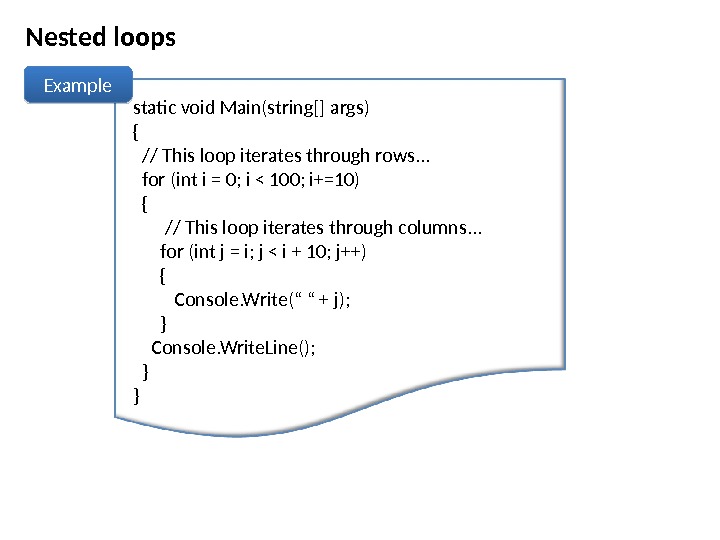 Nested loops

Example

static void Main(string[] args)
{
  // This loop iterates through rows…
  for (int i = 0; i < 100; i+=10)
  {
      // This loop iterates through columns…
     for (int j = i; j < i + 10; j++)
     {
        Console.Write(“ “ + j);
     }
    Console.WriteLine();
  }
}